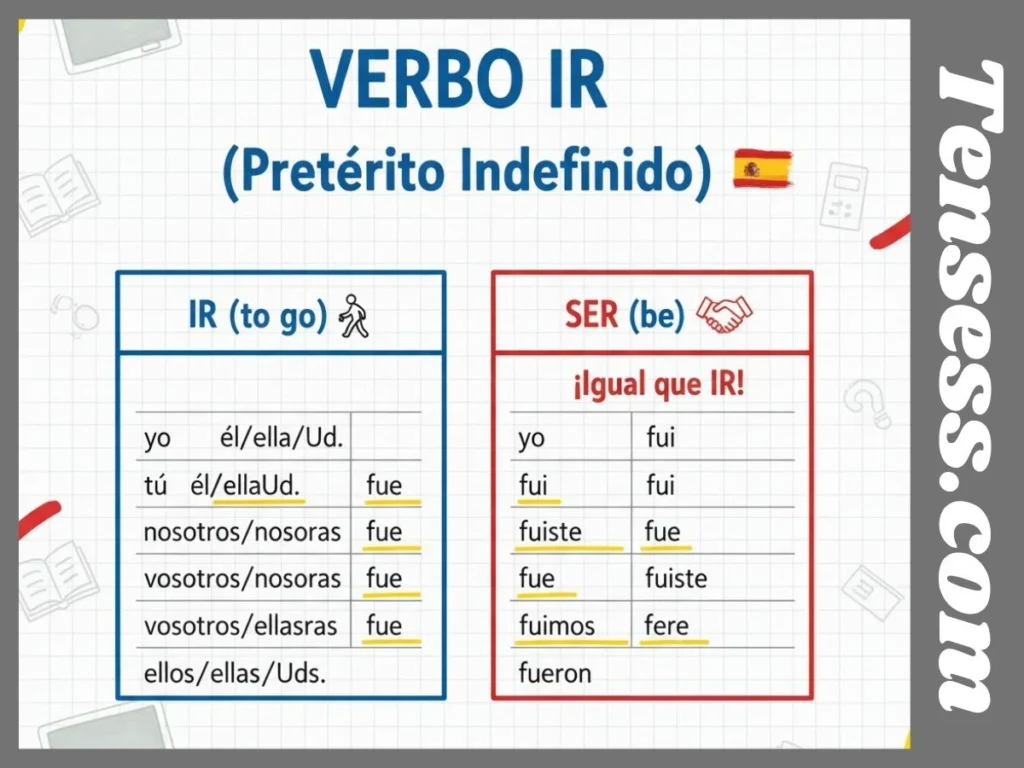 VERBO IR

(Pretérito Indefinido)

IR (to go)

| | |
|---|---|
| yo él/ella/Ud. | |
| tú él/ellaUd. | fue |
| nosotros/nosoras | fue |
| vosotros/nosoras | fue |
| vosotros/ellasras | fue |
| ellos/ellas/Uds. | |

SER (be)

¡Igual que IR!

| | |
|---|---|
| yo | fui |
| fui | fui |
| fuiste | fue |
| fue | fuiste |
| fuimos | fere |
| fueron | |

Tensess.com